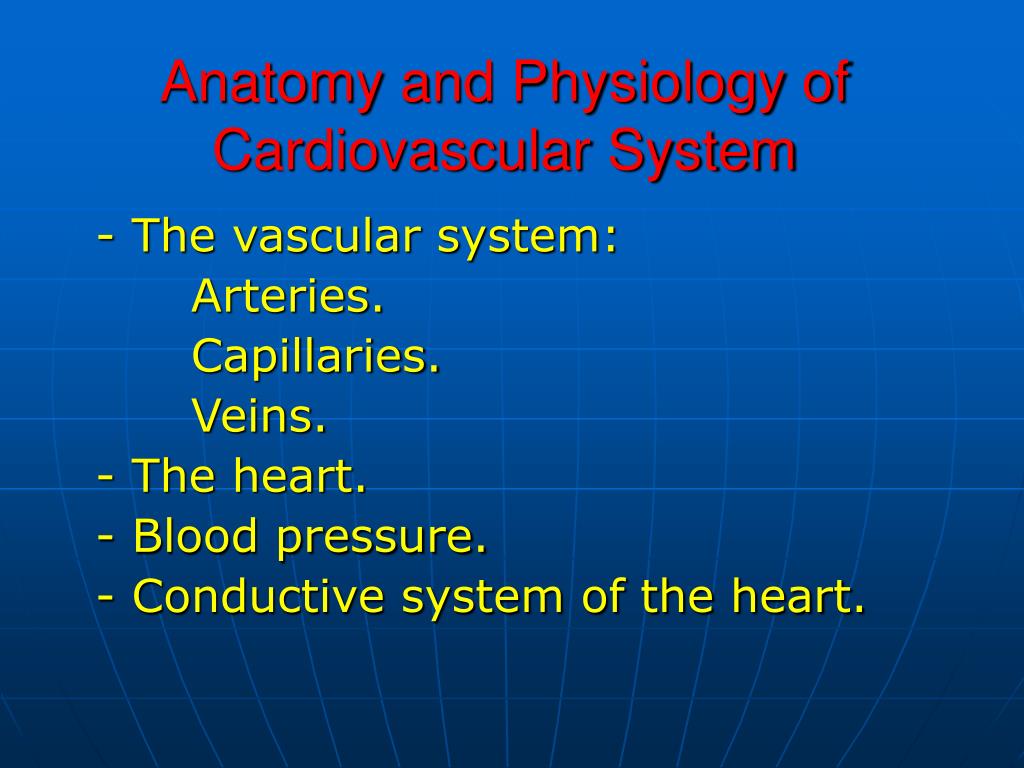 Anatomy and Physiology of Cardiovascular System

- The vascular system:
Arteries.
Capillaries.
Veins.
- The heart.
- Blood pressure.
- Conductive system of the heart.